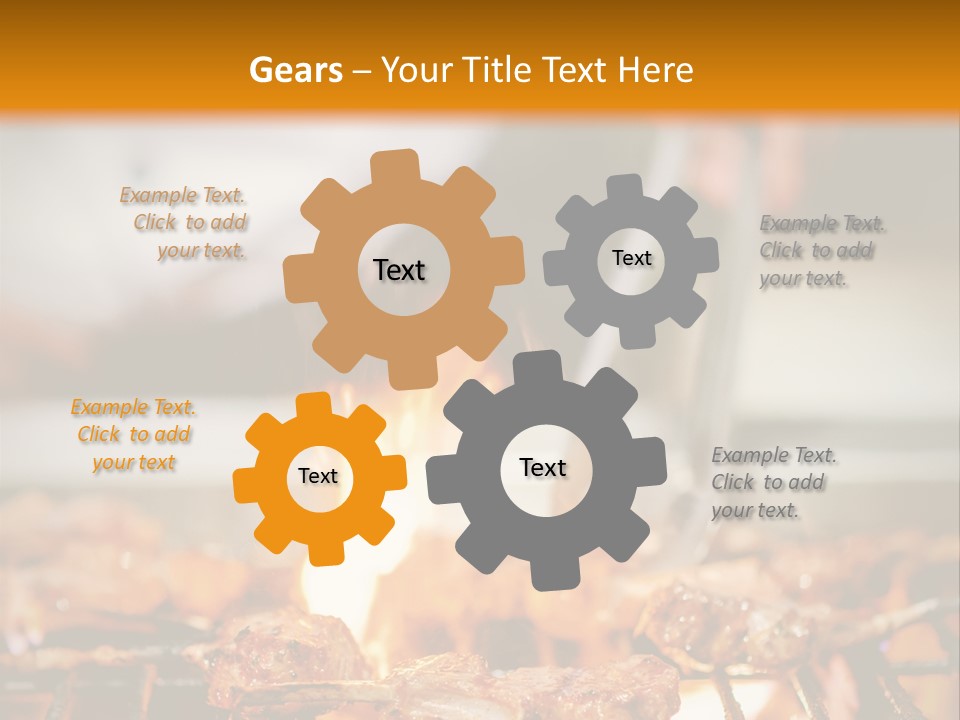 Gears – Your Title Text Here

Example Text. Click to add your text.

Text

Text

Example Text. Click to add your text.

Example Text. Click to add your text

Text

Text

Example Text. Click to add your text.